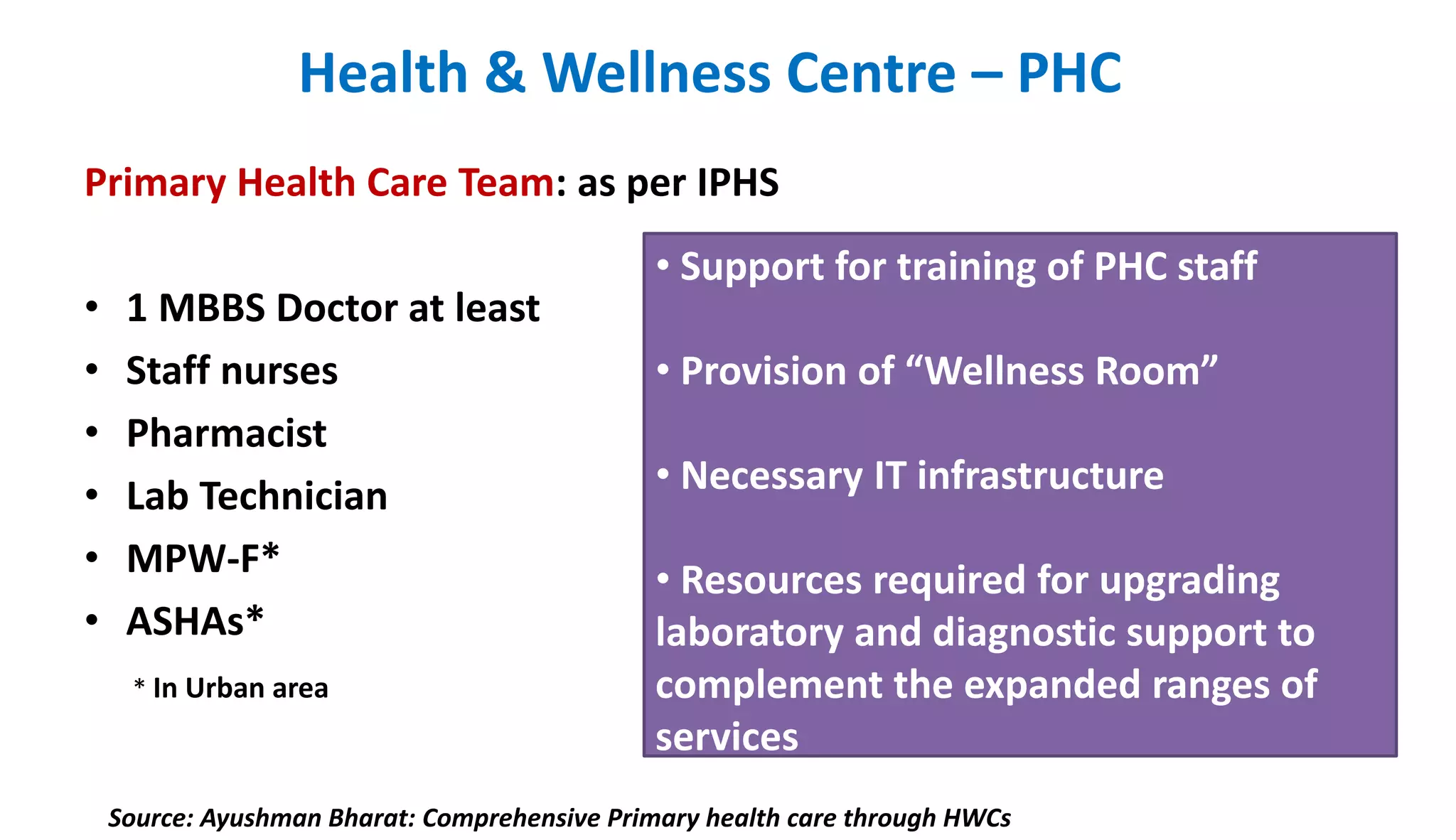 Health & Wellness Centre – PHC

Primary Health Care Team: as per IPHS

• 1 MBBS Doctor at least
• Staff nurses
• Pharmacist
• Lab Technician
• MPW-F*
• ASHAs*

* In Urban area

• Support for training of PHC staff

• Provision of “Wellness Room”

• Necessary IT infrastructure

• Resources required for upgrading laboratory and diagnostic support to complement the expanded ranges of services

Source: Ayushman Bharat: Comprehensive Primary health care through HWCs